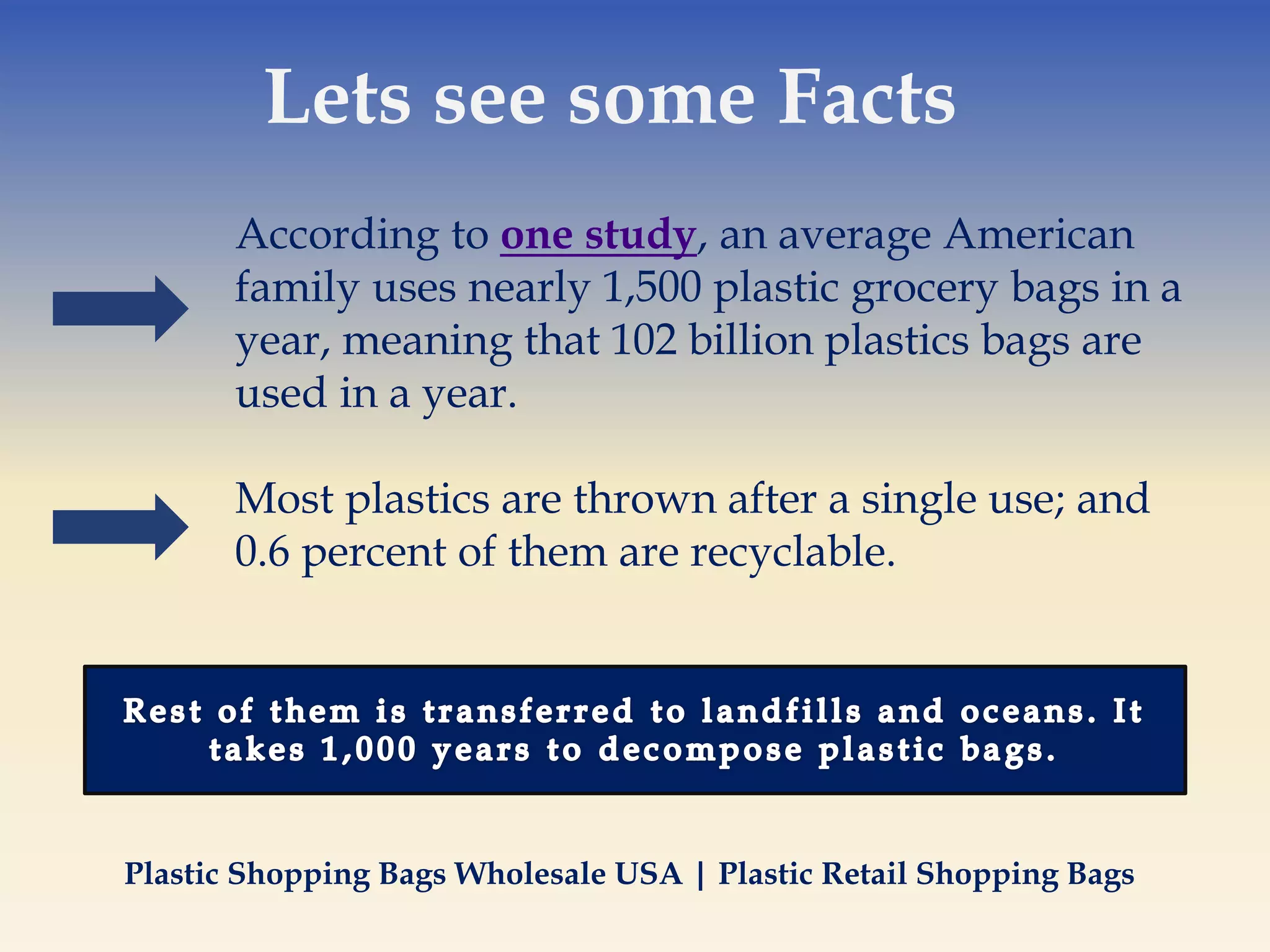 Lets see some Facts

According to one study, an average American family uses nearly 1,500 plastic grocery bags in a year, meaning that 102 billion plastics bags are used in a year.

Most plastics are thrown after a single use; and 0.6 percent of them are recyclable.

Rest of them is transferred to landfills and oceans. It takes 1,000 years to decompose plastic bags.

Plastic Shopping Bags Wholesale USA | Plastic Retail Shopping Bags